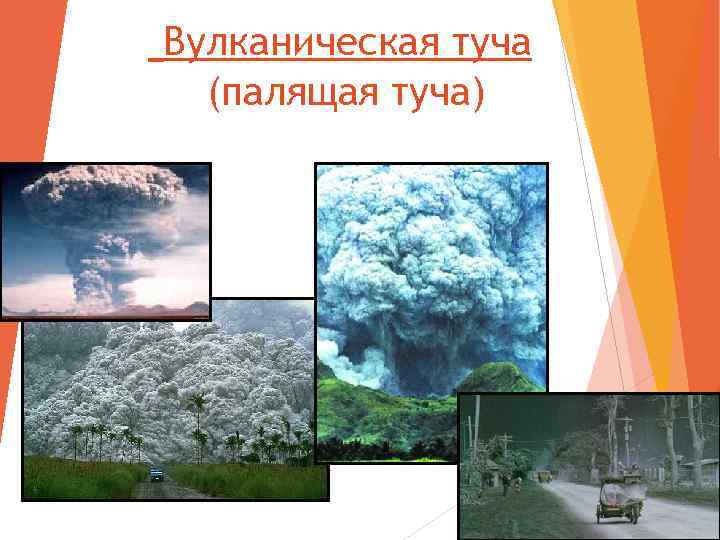 Вулканическая туча
(палящая туча)